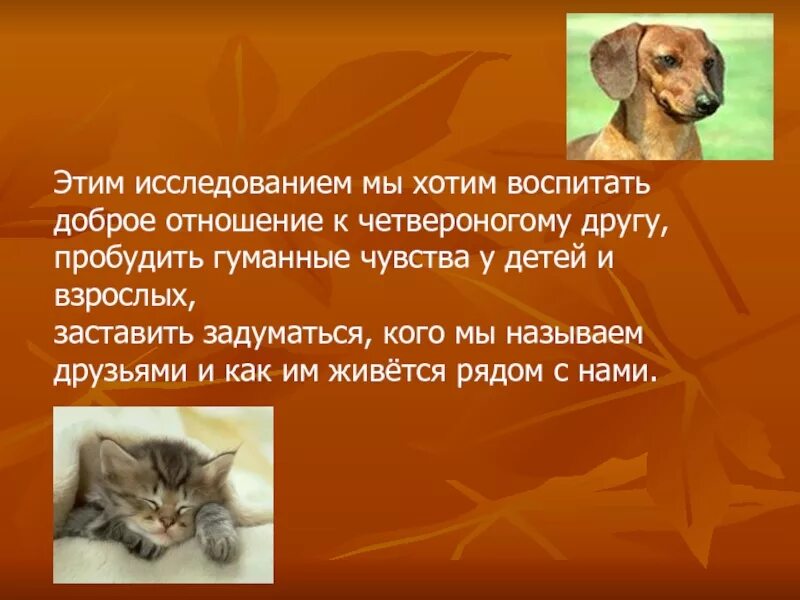 Этим исследованием мы хотим воспитать доброе отношение к четвероногому другу, пробудить гуманные чувства у детей и взрослых,
заставить задуматься, кого мы называем друзьями и как им живётся рядом с нами.